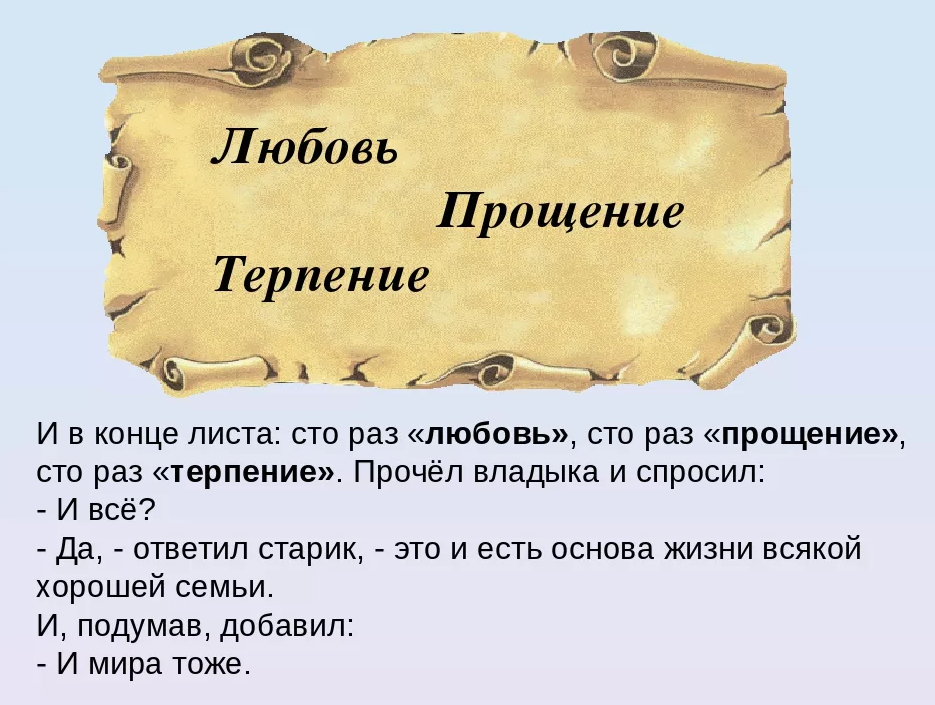 Любовь

Прощение

Терпение

И в конце листа: сто раз «любовь», сто раз «прощение», сто раз «терпение». Прочёл владыка и спросил:
- И всё?
- Да, - ответил старик, - это и есть основа жизни всякой хорошей семьи.
И, подумав, добавил:
- И мира тоже.